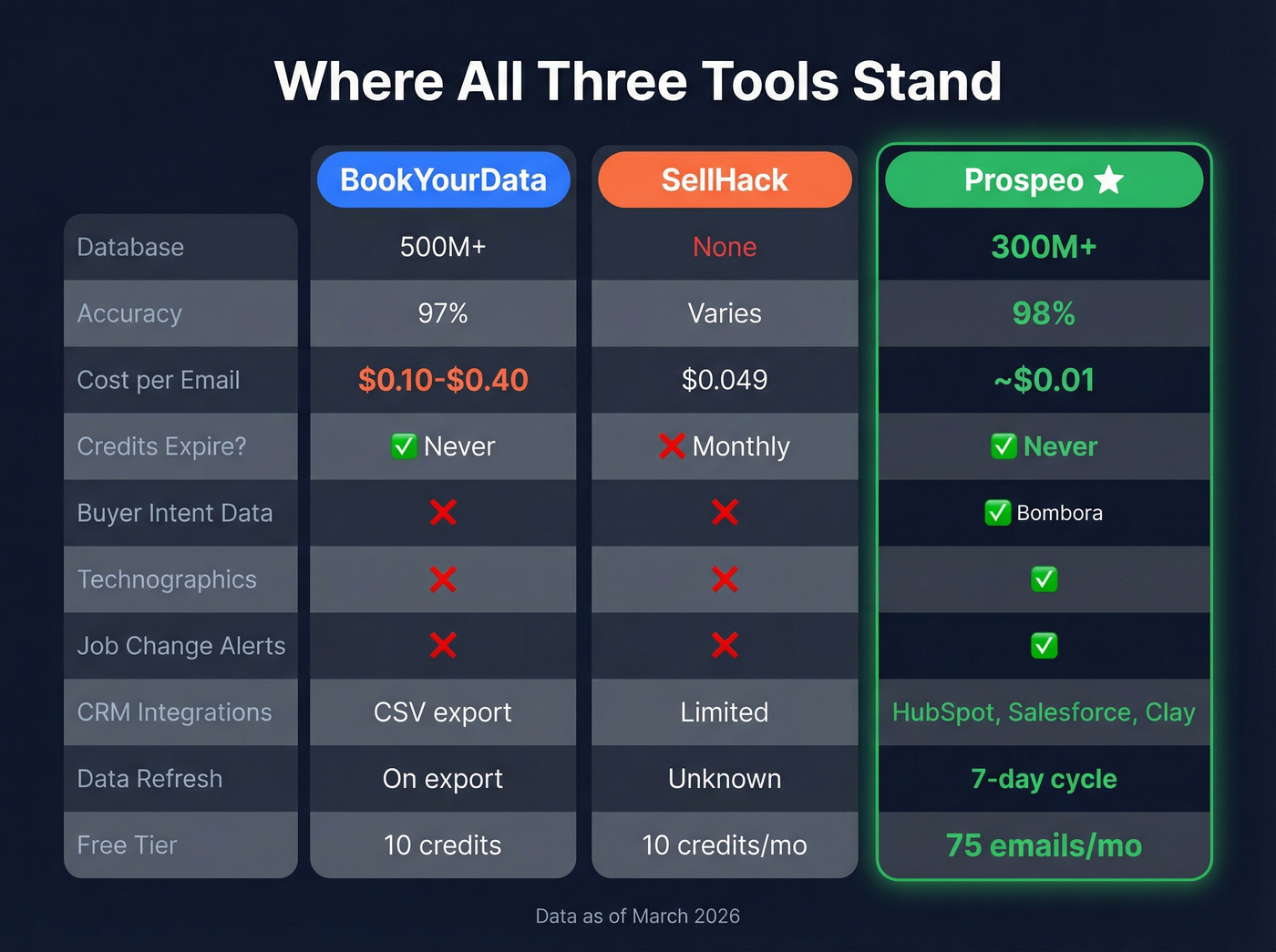 Where All Three Tools Stand

| | BookYourData | SellHack | Prospeo ★ |
|---|---|---|---|
| Database | 500M+ | None | 300M+ |
| Accuracy | 97% | Varies | 98% |
| Cost per Email | \$0.10-\$0.40 | \$0.049 | ~\$0.01 |
| Credits Expire? | ✅ Never | ❌ Monthly | ✅ Never |
| Buyer Intent Data | ❌ | ❌ | ✅ Bombora |
| Technographics | ❌ | ❌ | ✅ |
| Job Change Alerts | ❌ | ❌ | ✅ |
| CRM Integrations | CSV export | Limited | HubSpot, Salesforce, Clay |
| Data Refresh | On export | Unknown | 7-day cycle |
| Free Tier | 10 credits | 10 credits/mo | 75 emails/mo |

Data as of March 2026